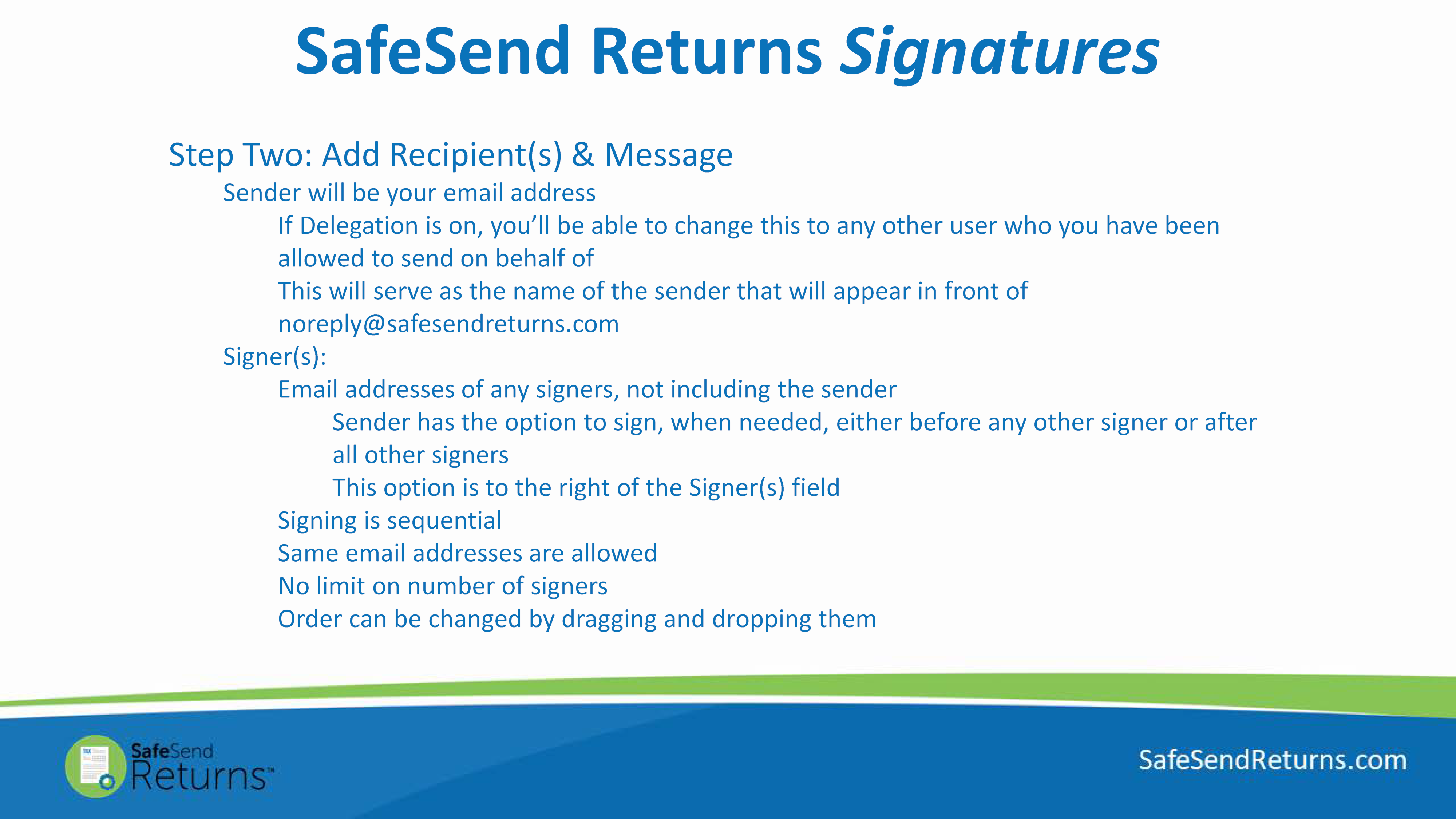 SafeSend Returns Signatures

Step Two: Add Recipient(s) & Message

Sender will be your email address

If Delegation is on, you'll be able to change this to any other user who you have been allowed to send on behalf of

This will serve as the name of the sender that will appear in front of noreply@safesendreturns.com

Signer(s):

Email addresses of any signers, not including the sender

Sender has the option to sign, when needed, either before any other signer or after all other signers

This option is to the right of the Signer(s) field

Signing is sequential

Same email addresses are allowed

No limit on number of signers

Order can be changed by dragging and dropping them

SafeSend Returns™

SafeSendReturns.com